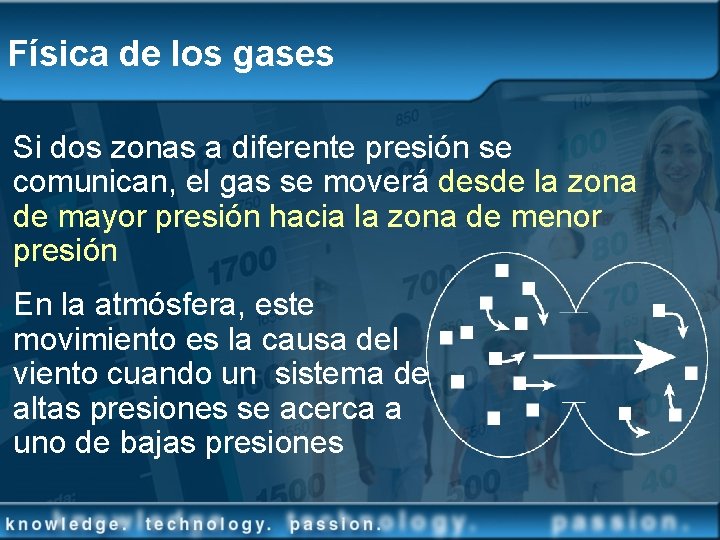 Física de los gases

Si dos zonas a diferente presión se comunican, el gas se moverá desde la zona de mayor presión hacia la zona de menor presión

En la atmósfera, este movimiento es la causa del viento cuando un sistema de altas presiones se acerca a uno de bajas presiones

knowledge. technology. passion.